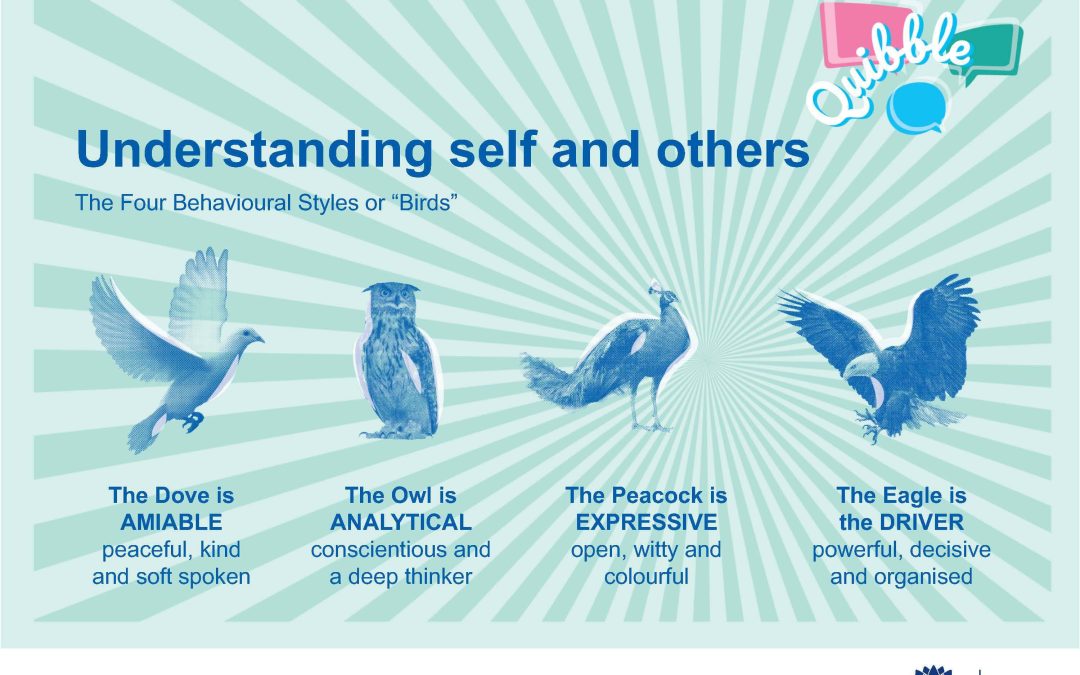 Quibble

Understanding self and others

The Four Behavioural Styles or “Birds”

The Dove is AMIABLE peaceful, kind and soft spoken

The Owl is ANALYTICAL conscientious and a deep thinker

The Peacock is EXPRESSIVE open, witty and colourful

The Eagle is the DRIVER powerful, decisive and organised